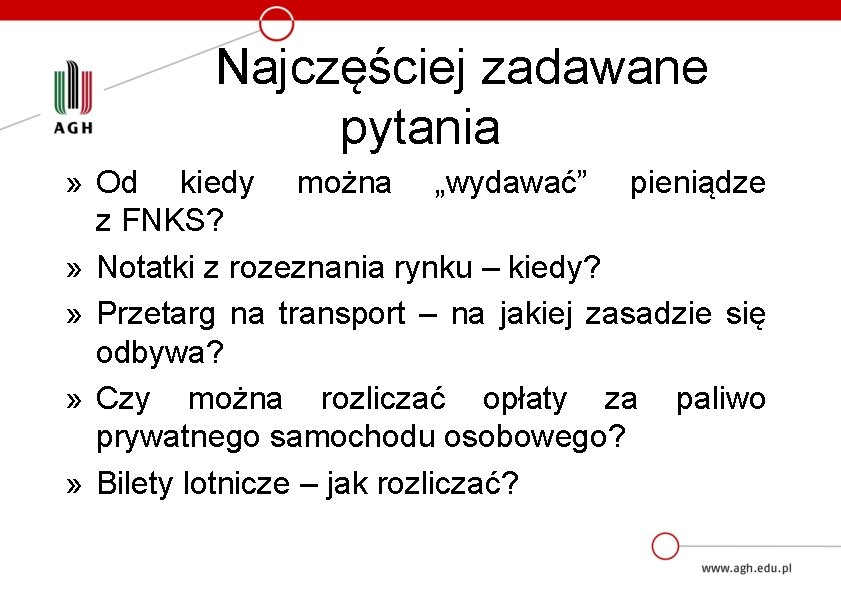 AGH

Najczęściej zadawane pytania

» Od kiedy można „wydawać” pieniądze z FNKS?

» Notatki z rozeznania rynku – kiedy?

» Przetarg na transport – na jakiej zasadzie się odbywa?

» Czy można rozliczać opłaty za paliwo prywatnego samochodu osobowego?

» Bilety lotnicze – jak rozliczać?

www.agh.edu.pl